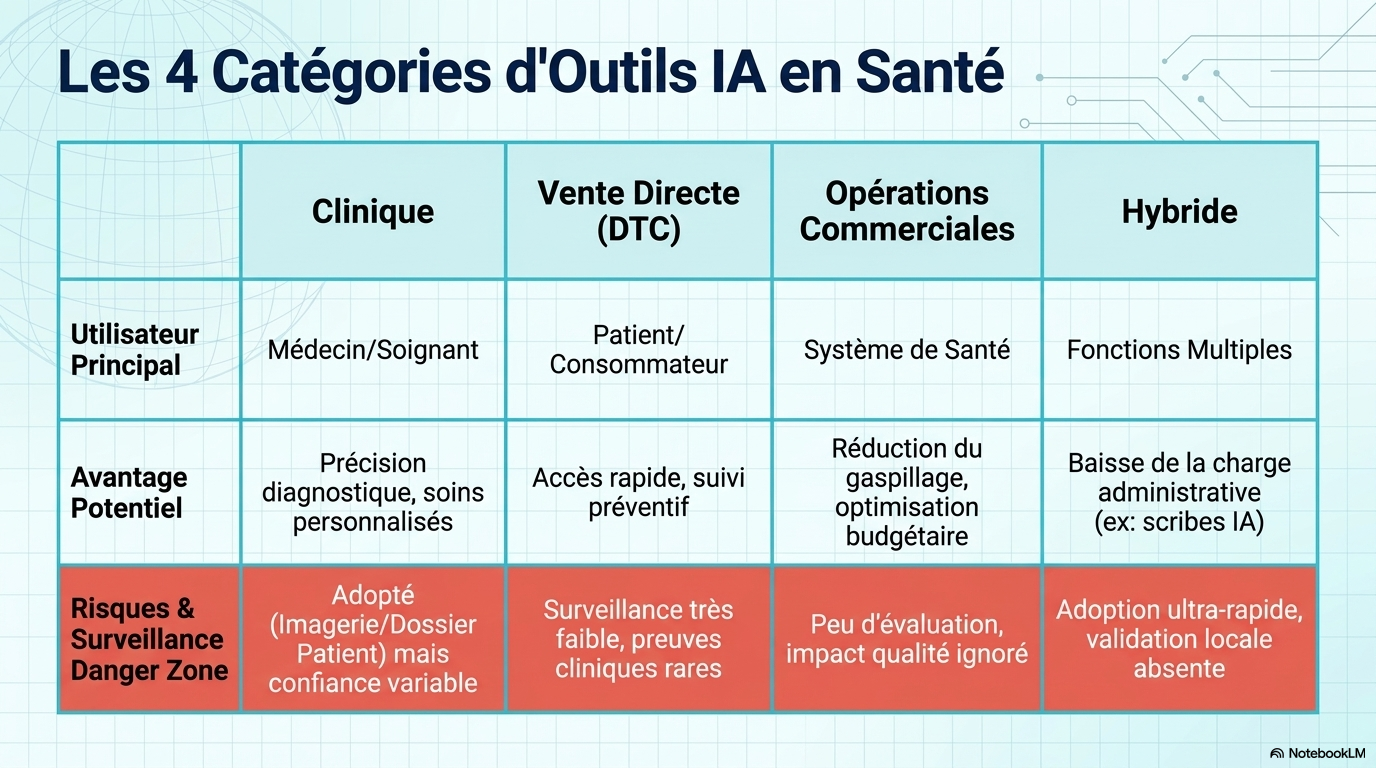 Les 4 Catégories d'Outils IA en Santé

| | Clinique | Vente Directe (DTC) | Opérations Commerciales | Hybride |
|---|---|---|---|---|
| Utilisateur Principal | Médecin/Soignant | Patient/ Consommateur | Système de Santé | Fonctions Multiples |
| Avantage Potentiel | Précision diagnostique, soins personnalisés | Accès rapide, suivi préventif | Réduction du gaspillage, optimisation budgétaire | Baisse de la charge administrative (ex: scribes IA) |
| Risques & Surveillance Danger Zone | Adopté (Imagerie/Dossier Patient) mais confiance variable | Surveillance très faible, preuves cliniques rares | Peu d'évaluation, impact qualité ignoré | Adoption ultra-rapide, validation locale absente |

NotebookLM